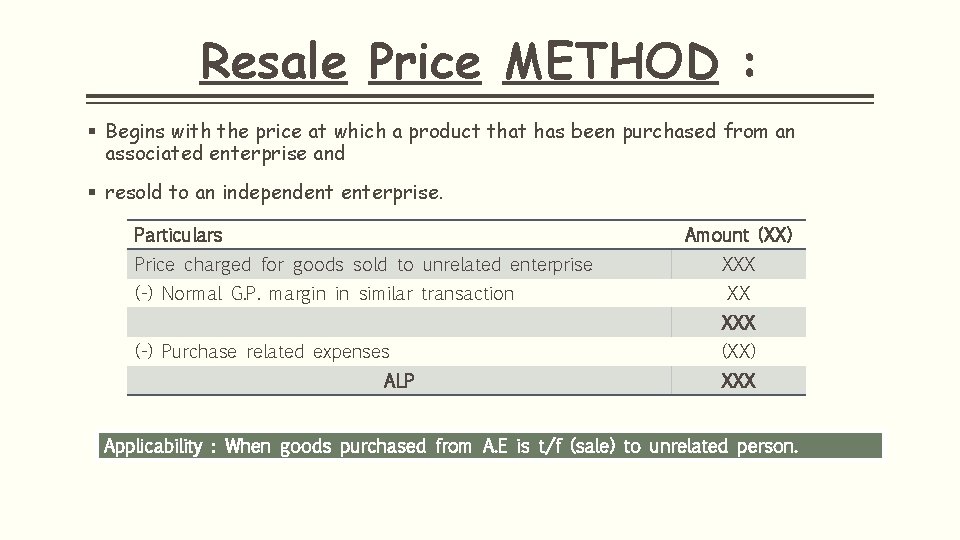 Resale Price METHOD :

• Begins with the price at which a product that has been purchased from an associated enterprise and

• resold to an independent enterprise.

| Particulars | Amount (XX) |
|---|---|
| Price charged for goods sold to unrelated enterprise | XXX |
| (-) Normal G.P. margin in similar transaction | XX |
|  | XXX |
| (-) Purchase related expenses | (XX) |
| ALP | XXX |

Applicability : When goods purchased from A.E is t/f (sale) to unrelated person.